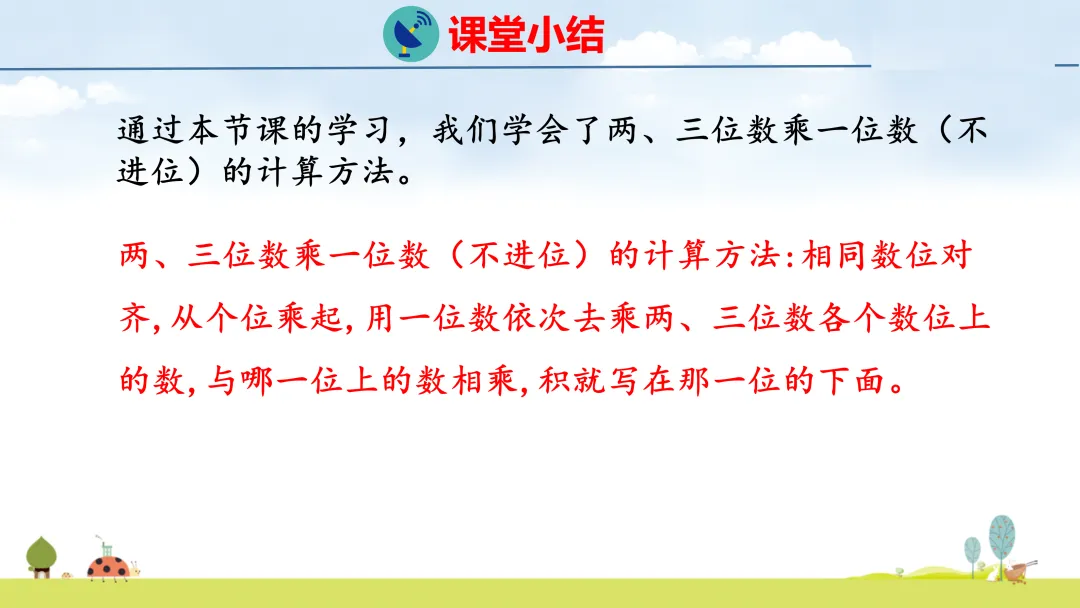 课堂小结

通过本节课的学习，我们学会了两、三位数乘一位数（不进位）的计算方法。

两、三位数乘一位数（不进位）的计算方法：相同数位对齐，从个位乘起，用一位数依次去乘两、三位数各个数位上的数，与哪一位上的数相乘，积就写在那一位的下面。